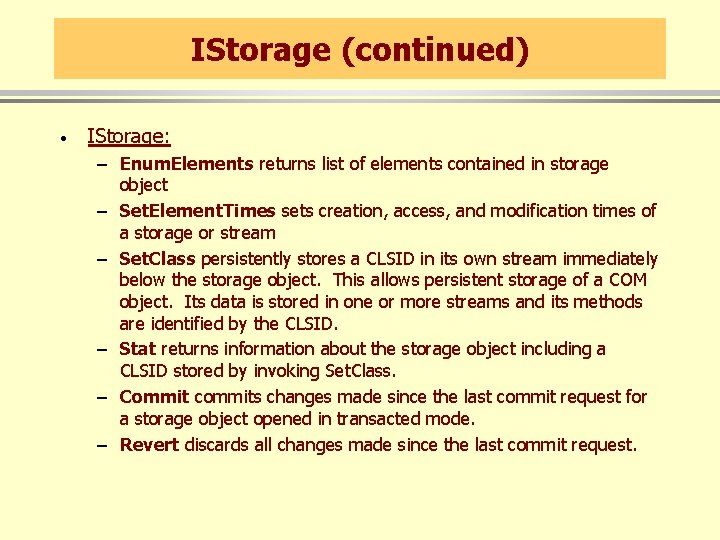 IStorage (continued)

• IStorage:
– EnumElements returns list of elements contained in storage object
– SetElementTimes sets creation, access, and modification times of a storage or stream
– SetClass persistently stores a CLSID in its own stream immediately below the storage object. This allows persistent storage of a COM object. Its data is stored in one or more streams and its methods are identified by the CLSID.
– Stat returns information about the storage object including a CLSID stored by invoking SetClass.
– Commit commits changes made since the last commit request for a storage object opened in transacted mode.
– Revert discards all changes made since the last commit request.